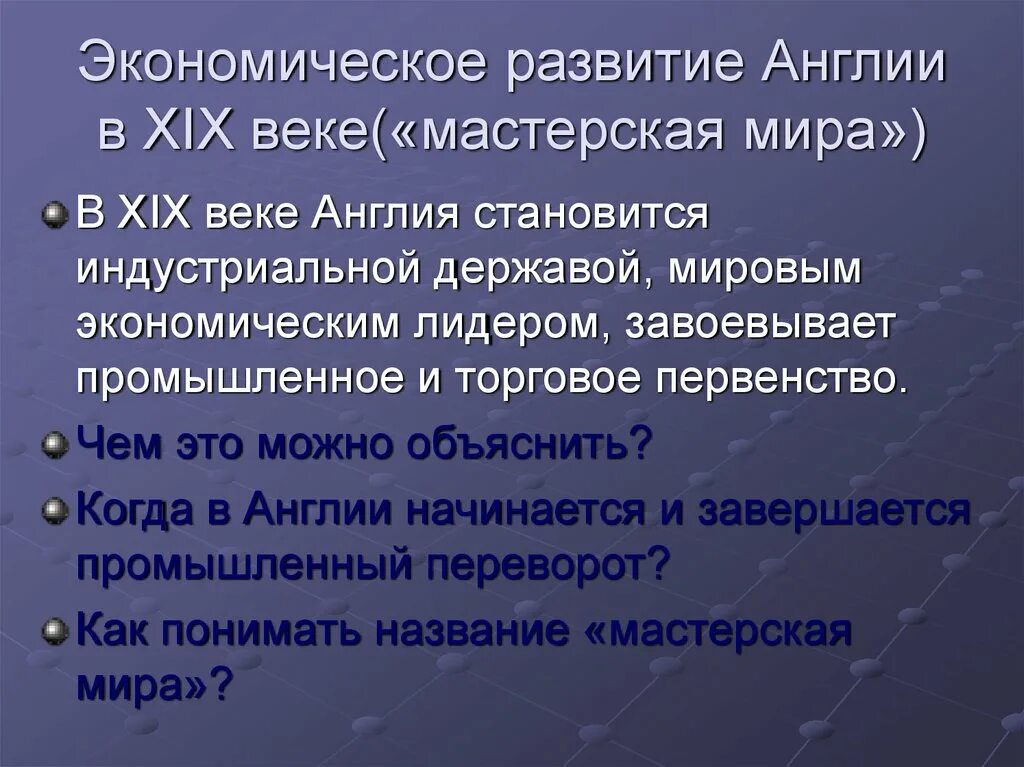 Экономическое развитие Англии в XIX веке(«мастерская мира»)

В XIX веке Англия становится индустриальной державой, мировым экономическим лидером, завоевывает промышленное и торговое первенство.

Чем это можно объяснить?

Когда в Англии начинается и завершается промышленный переворот?

Как понимать название «мастерская мира»?